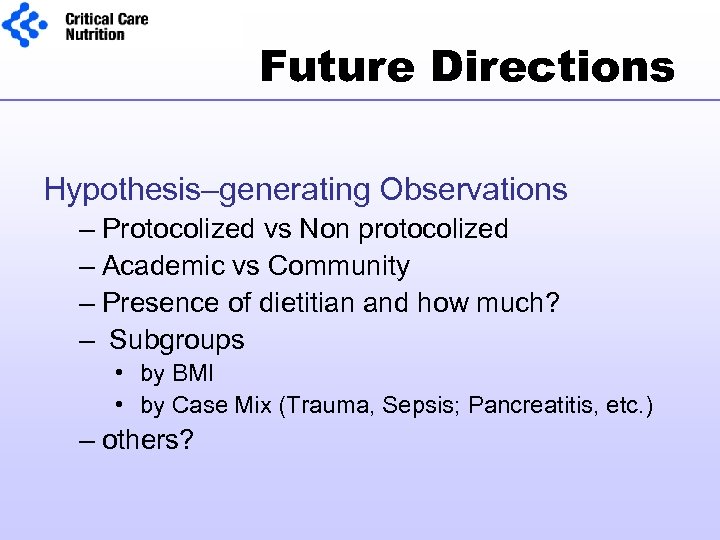 Critical Care Nutrition

Future Directions

Hypothesis–generating Observations
– Protocolized vs Non protocolized
– Academic vs Community
– Presence of dietitian and how much?
– Subgroups
• by BMI
• by Case Mix (Trauma, Sepsis; Pancreatitis, etc.)
– others?